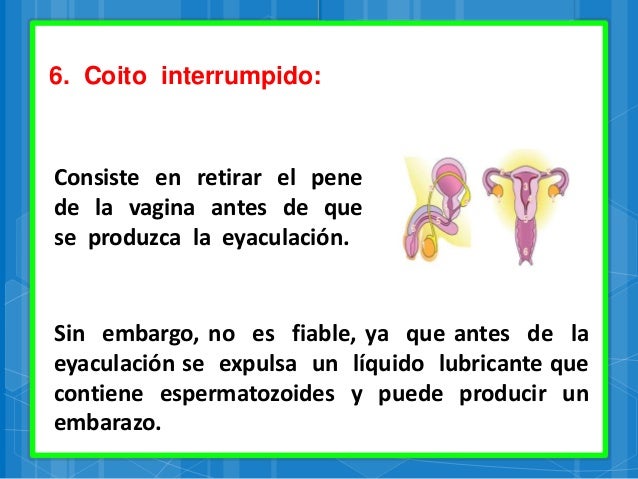 6. Coito interrumpido:

Consiste en retirar el pene de la vagina antes de que se produzca la eyaculación.

Sin embargo, no es fiable, ya que antes de la eyaculación se expulsa un líquido lubricante que contiene espermatozoides y puede producir un embarazo.